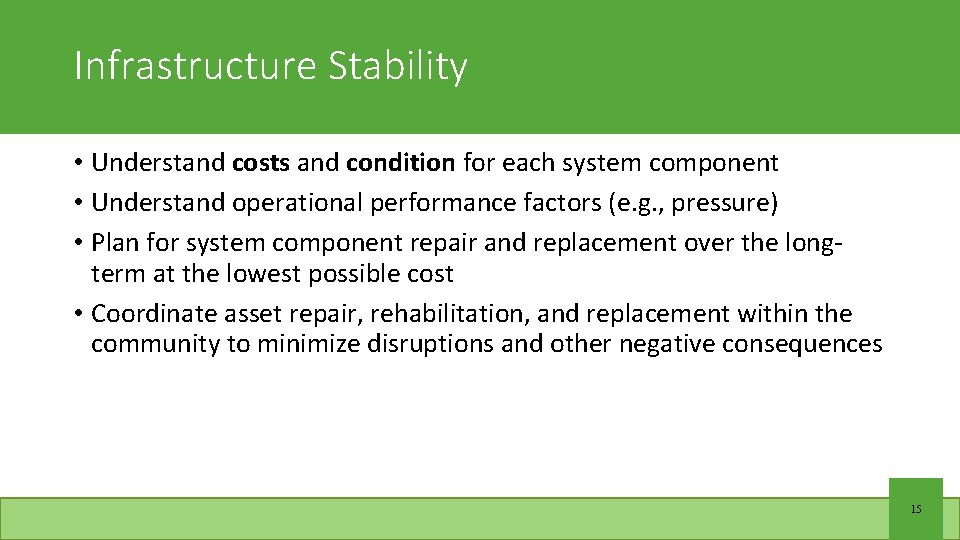 Infrastructure Stability

• Understand costs and condition for each system component
• Understand operational performance factors (e.g., pressure)
• Plan for system component repair and replacement over the long-term at the lowest possible cost
• Coordinate asset repair, rehabilitation, and replacement within the community to minimize disruptions and other negative consequences

15